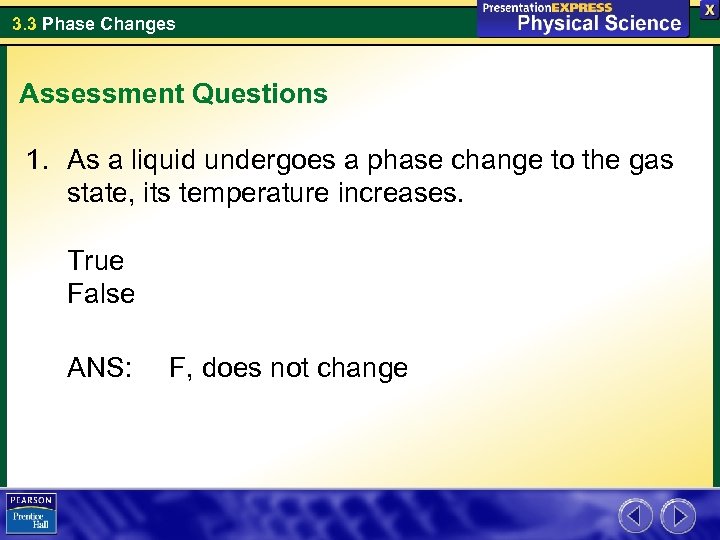 3.3 Phase Changes

PresentationEXPRESS
Physical Science

X

Assessment Questions

1. As a liquid undergoes a phase change to the gas state, its temperature increases.

True
False

ANS: F, does not change

PEARSON
Prentice Hall